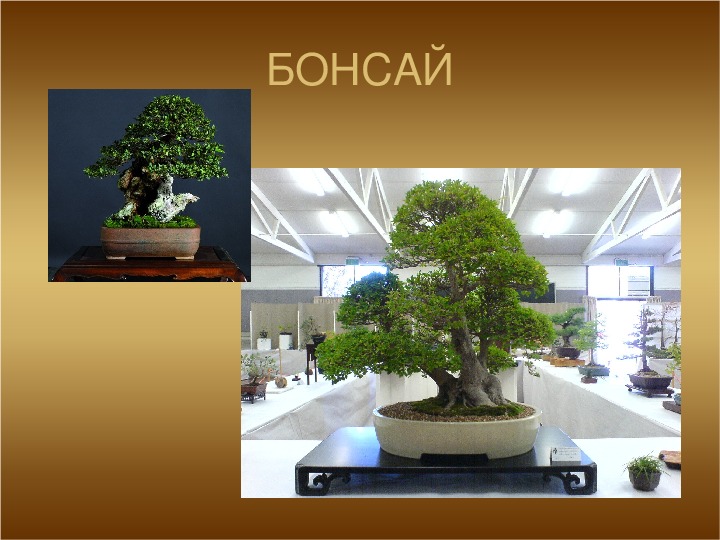 БОНСАЙ